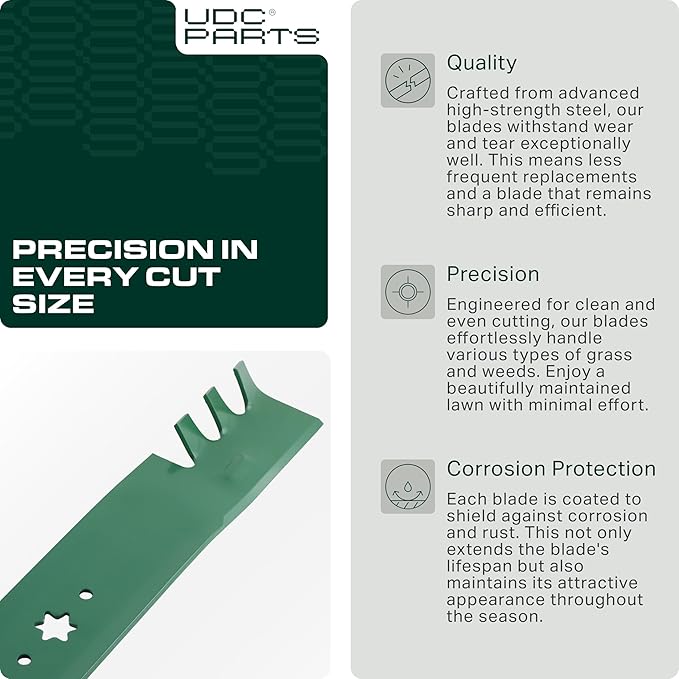 UDC® PARTS

PRECISION IN EVERY CUT SIZE

Quality

Crafted from advanced high-strength steel, our blades withstand wear and tear exceptionally well. This means less frequent replacements and a blade that remains sharp and efficient.

Precision

Engineered for clean and even cutting, our blades effortlessly handle various types of grass and weeds. Enjoy a beautifully maintained lawn with minimal effort.

Corrosion Protection

Each blade is coated to shield against corrosion and rust. This not only extends the blade's lifespan but also maintains its attractive appearance throughout the season.